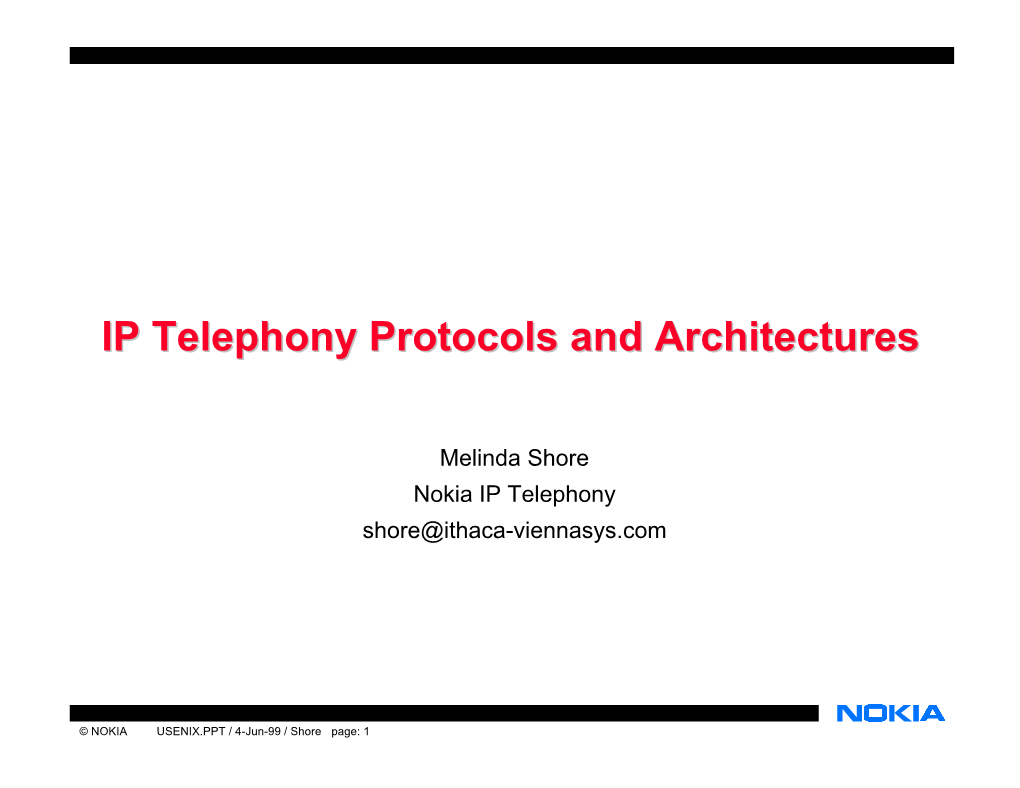 IP Telephony Protocols and Architectures

Melinda Shore
Nokia IP Telephony
shore@ithaca-viennasys.com

NOKIA

© NOKIA USENIX.PPT / 4-Jun-99 / Shore page: 1